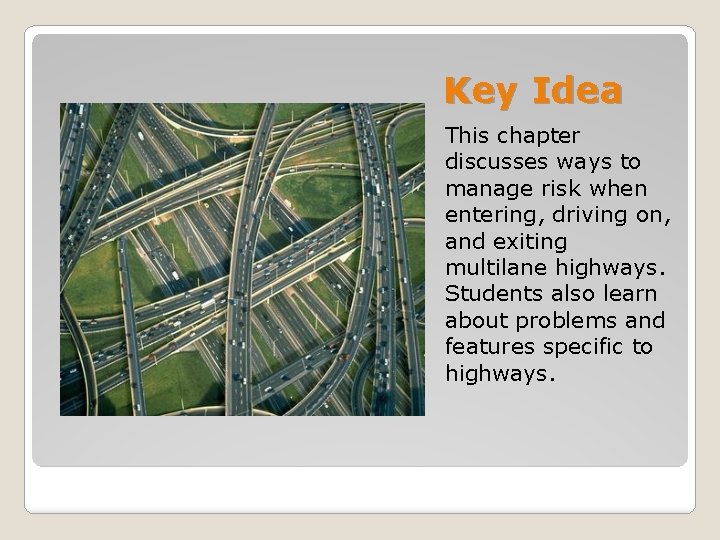 Key Idea

This chapter discusses ways to manage risk when entering, driving on, and exiting multilane highways. Students also learn about problems and features specific to highways.